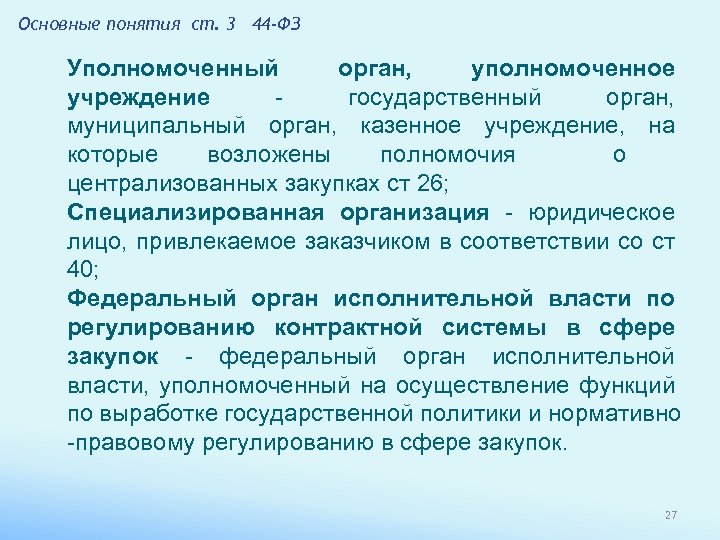 Основные понятия ст. 3 44-ФЗ

Уполномоченный орган, уполномоченное учреждение - государственный орган, муниципальный орган, казенное учреждение, на которые возложены полномочия о централизованных закупках ст 26;

Специализированная организация - юридическое лицо, привлекаемое заказчиком в соответствии со ст 40;

Федеральный орган исполнительной власти по регулированию контрактной системы в сфере закупок - федеральный орган исполнительной власти, уполномоченный на осуществление функций по выработке государственной политики и нормативно -правовому регулированию в сфере закупок.

27